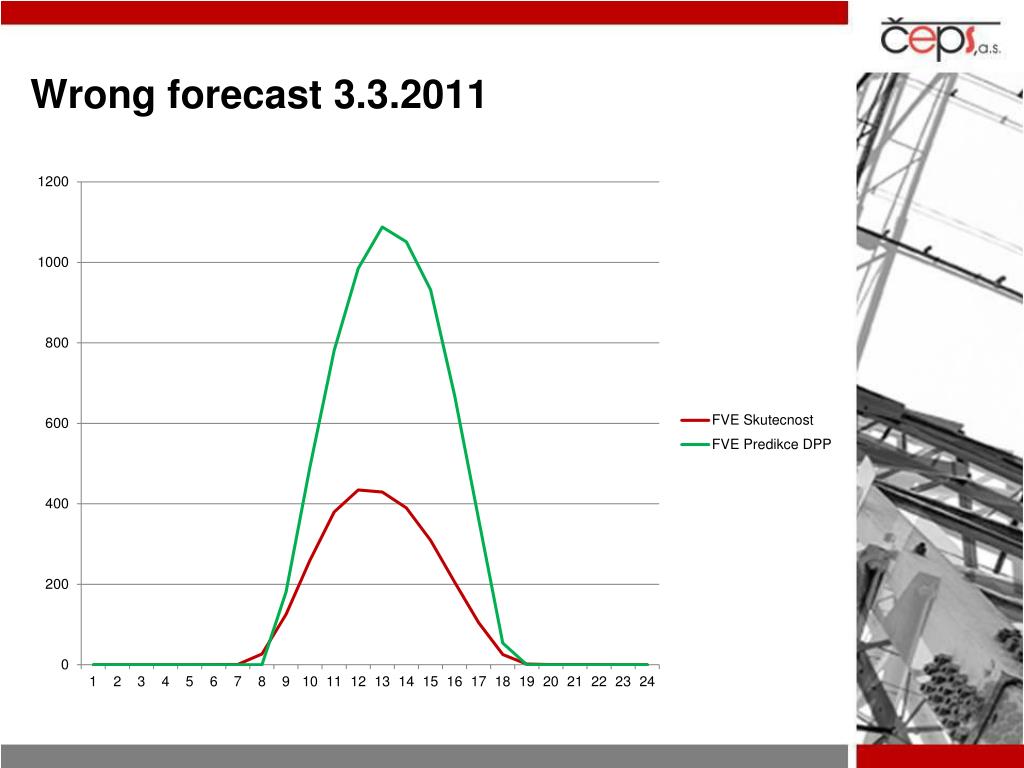 čeps, a.s.

Wrong forecast 3.3.2011

1200
1000
800
600
400
200
0

1 2 3 4 5 6 7 8 9 10 11 12 13 14 15 16 17 18 19 20 21 22 23 24

FVE Skutecnost
FVE Predikce DPP